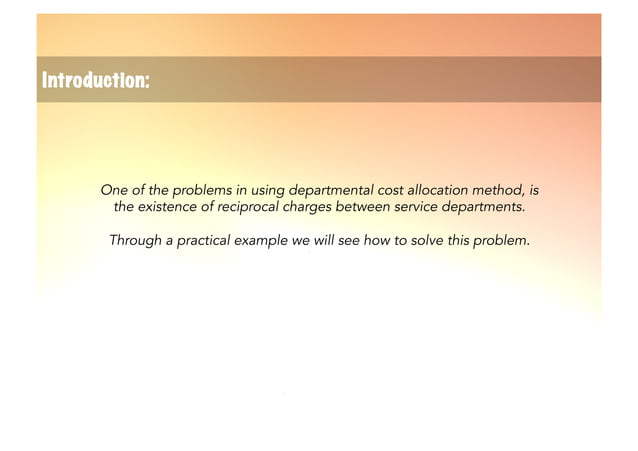 Introduction:

One of the problems in using departmental cost allocation method, is the existence of reciprocal charges between service departments.

Through a practical example we will see how to solve this problem.